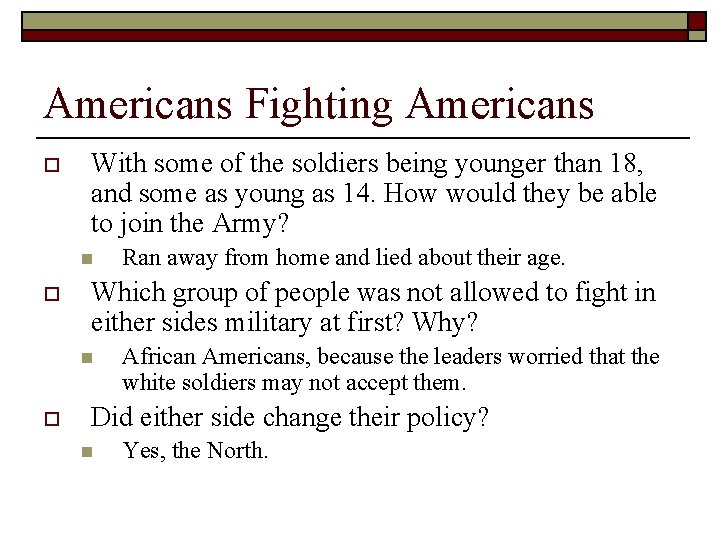 Americans Fighting Americans

With some of the soldiers being younger than 18, and some as young as 14. How would they be able to join the Army?

Ran away from home and lied about their age.

Which group of people was not allowed to fight in either sides military at first? Why?

African Americans, because the leaders worried that the white soldiers may not accept them.

Did either side change their policy?

Yes, the North.